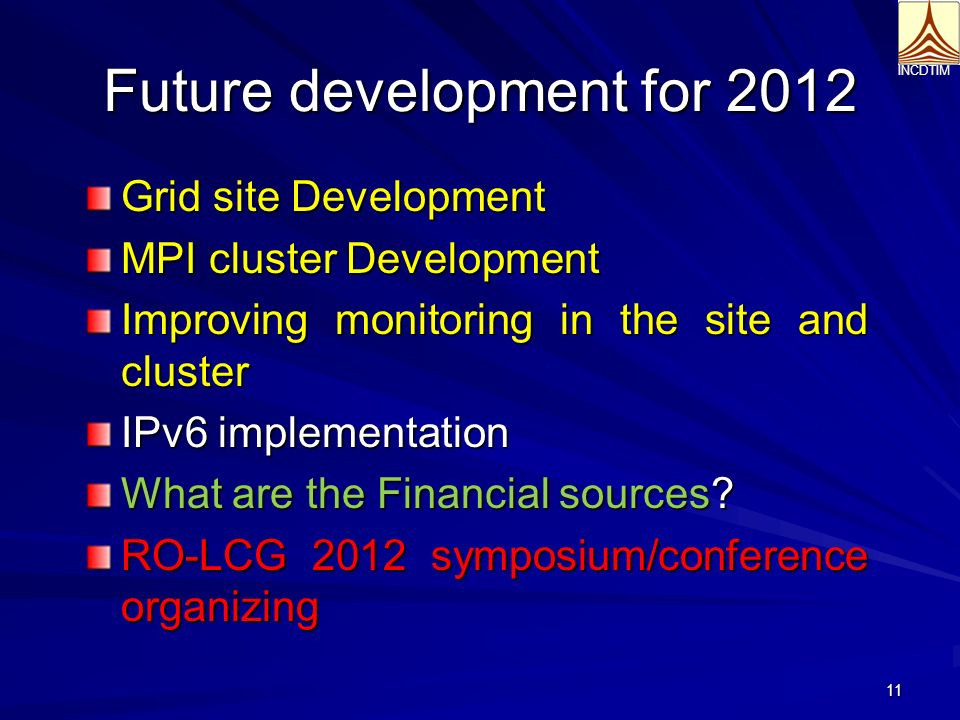 INCDTIM

Future development for 2012

Grid site Development

MPI cluster Development

Improving monitoring in the site and cluster

IPv6 implementation

What are the Financial sources?

RO-LCG 2012 symposium/conference organizing

11